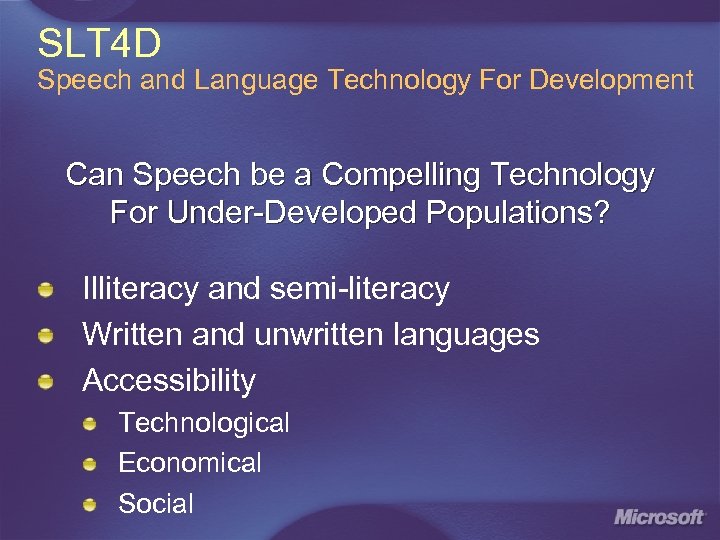 SLT4D
Speech and Language Technology For Development

Can Speech be a Compelling Technology For Under-Developed Populations?

- Illiteracy and semi-literacy
- Written and unwritten languages
- Accessibility
  - Technological
  - Economical
  - Social

Microsoft